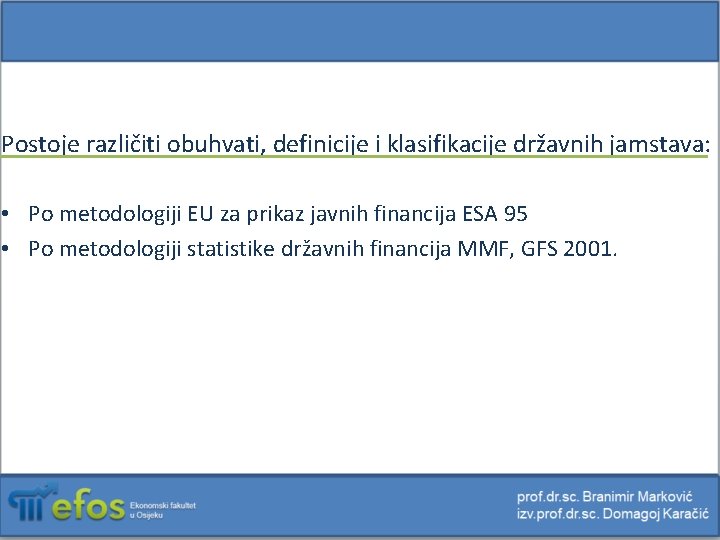 Postoje različiti obuhvati, definicije i klasifikacije državnih jamstava:

• Po metodologiji EU za prikaz javnih financija ESA 95
• Po metodologiji statistike državnih financija MMF, GFS 2001.

efos Ekonomski fakultet u Osijeku

prof.dr.sc. Branimir Marković
izv.prof.dr.sc. Domagoj Karačić